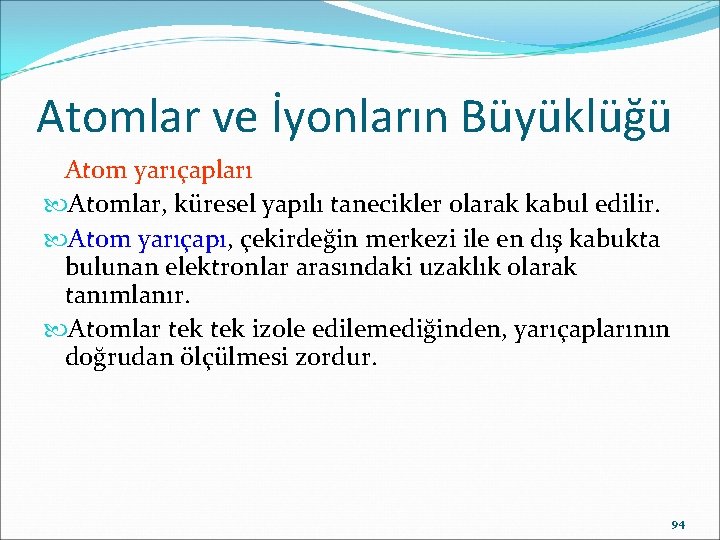 Atomlar ve İyonların Büyüklüğü

Atom yarıçapları

Atomlar, küresel yapılı tanecikler olarak kabul edilir.

Atom yarıçapı, çekirdeğin merkezi ile en dış kabukta bulunan elektronlar arasındaki uzaklık olarak tanımlanır.

Atomlar tek tek izole edilemediğinden, yarıçaplarının doğrudan ölçülmesi zordur.

94